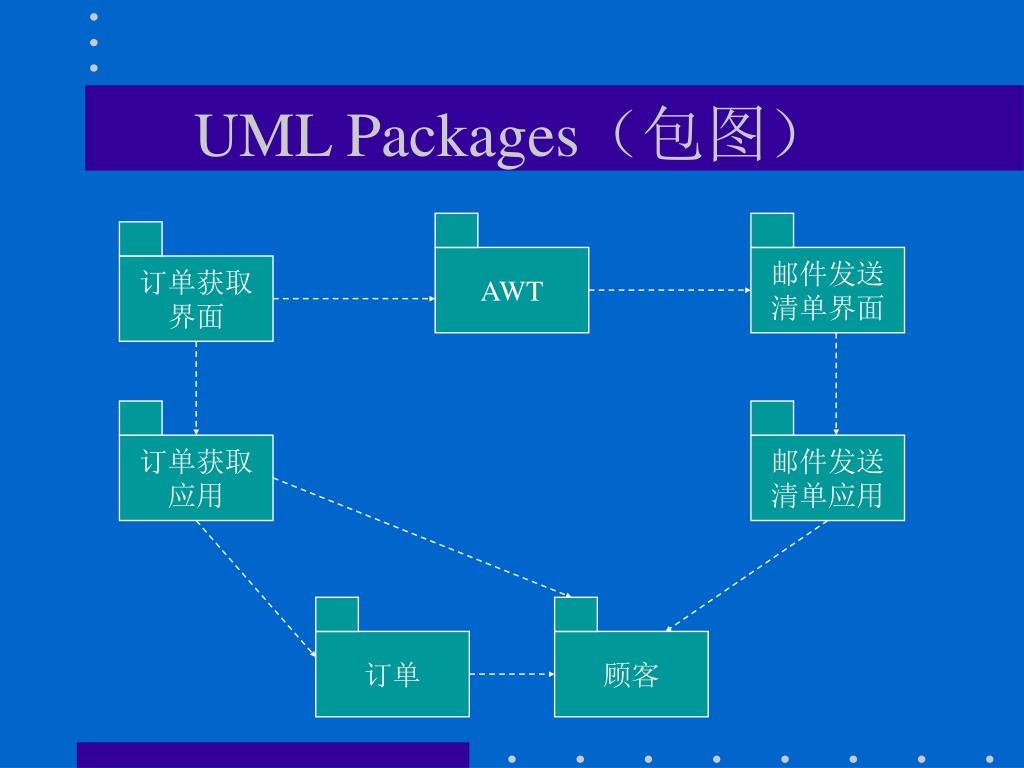 UML Packages（包图）

订单获取界面

AWT

邮件发送清单界面

订单获取应用

邮件发送清单应用

订单

顾客